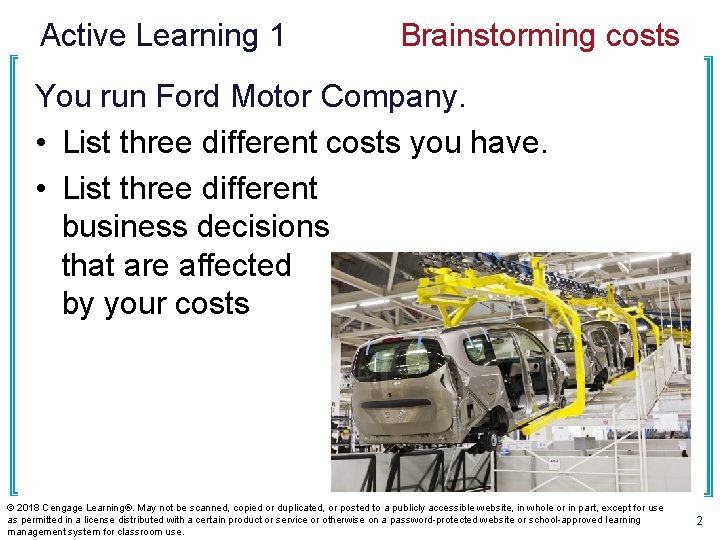 Active Learning 1

Brainstorming costs

You run Ford Motor Company.

• List three different costs you have.

• List three different business decisions that are affected by your costs

© 2018 Cengage Learning®. May not be scanned, copied or duplicated, or posted to a publicly accessible website, in whole or in part, except for use as permitted in a license distributed with a certain product or service or otherwise on a password-protected website or school-approved learning management system for classroom use.

2